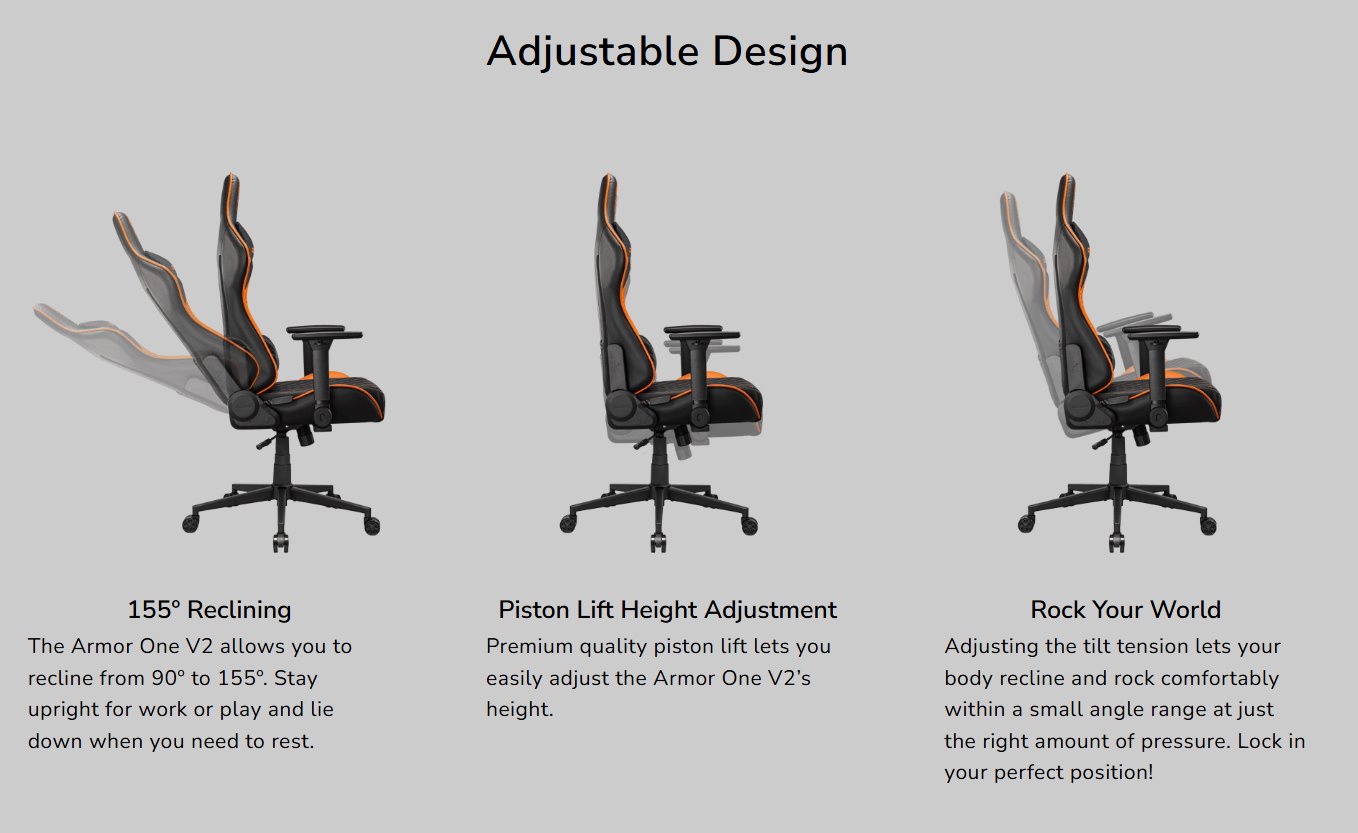 Adjustable Design

155º Reclining

The Armor One V2 allows you to recline from 90º to 155º. Stay upright for work or play and lie down when you need to rest.

Piston Lift Height Adjustment

Premium quality piston lift lets you easily adjust the Armor One V2's height.

Rock Your World

Adjusting the tilt tension lets your body recline and rock comfortably within a small angle range at just the right amount of pressure. Lock in your perfect position!